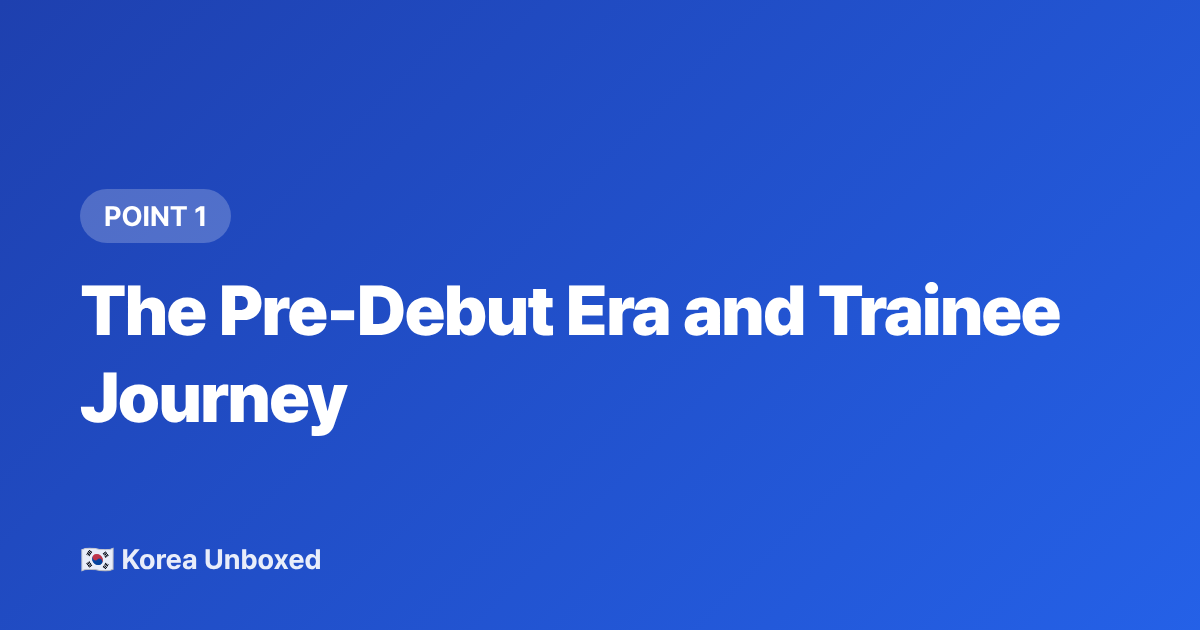 POINT 1

The Pre-Debut Era and Trainee Journey

🇰🇷 Korea Unboxed